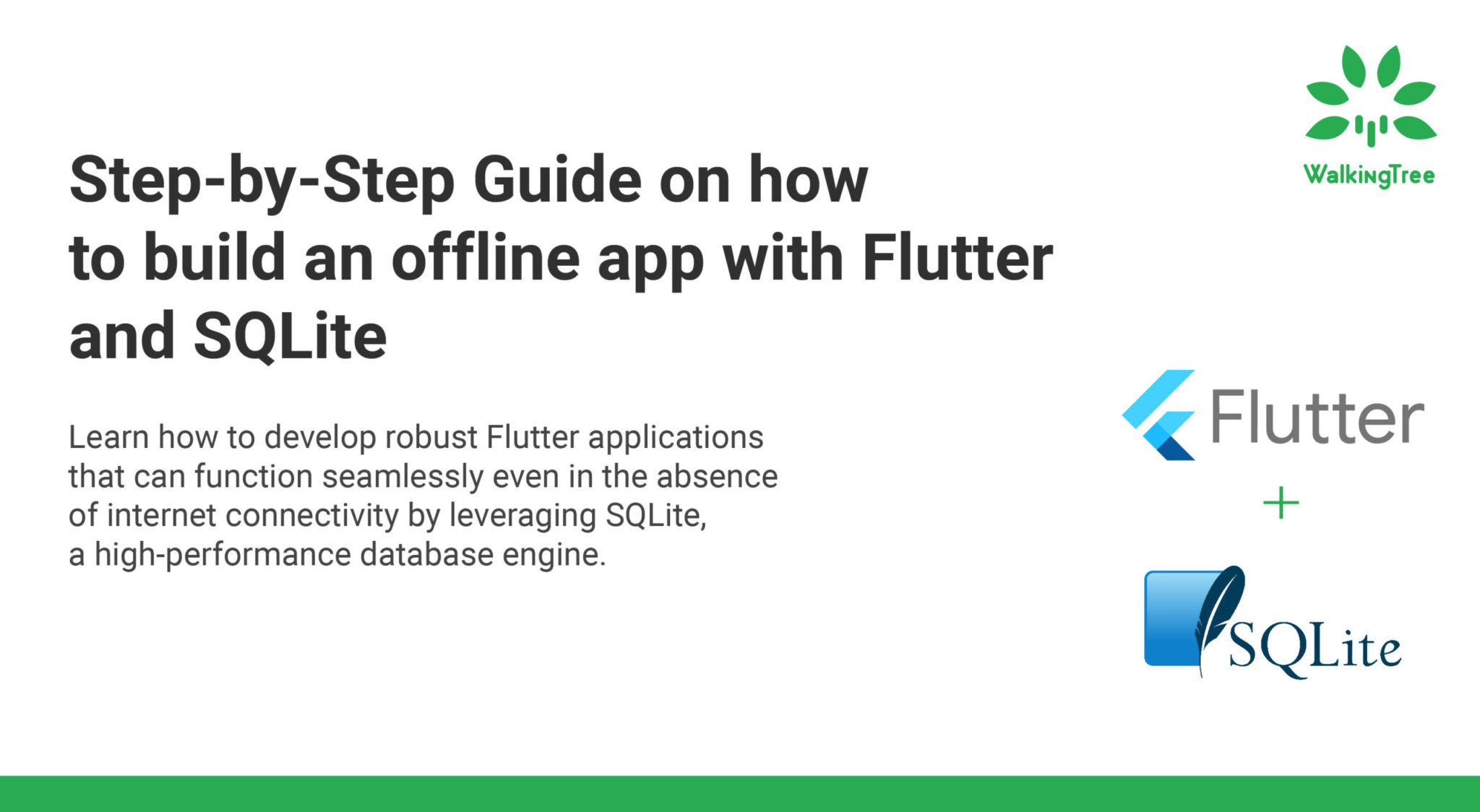 WalkingTree

Step-by-Step Guide on how to build an offline app with Flutter and SQLite

Learn how to develop robust Flutter applications that can function seamlessly even in the absence of internet connectivity by leveraging SQLite, a high-performance database engine.

Flutter

+

SQLite